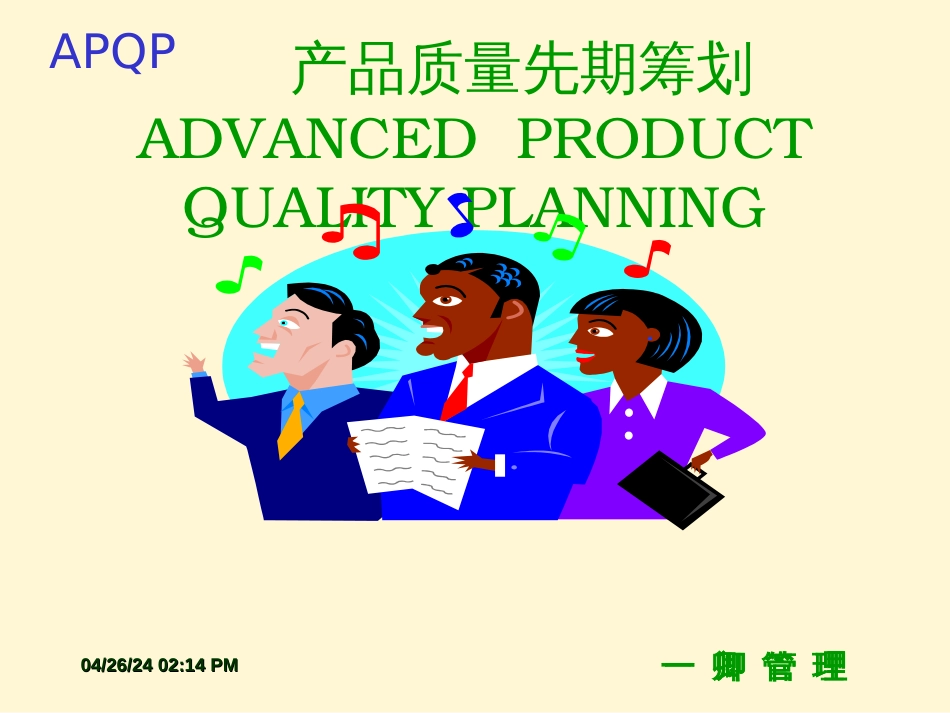 APQP

产品质量先期筹划
ADVANCED PRODUCT QUALITY PLANNING

04/26/24 02:14 PM

一 卿 管 理